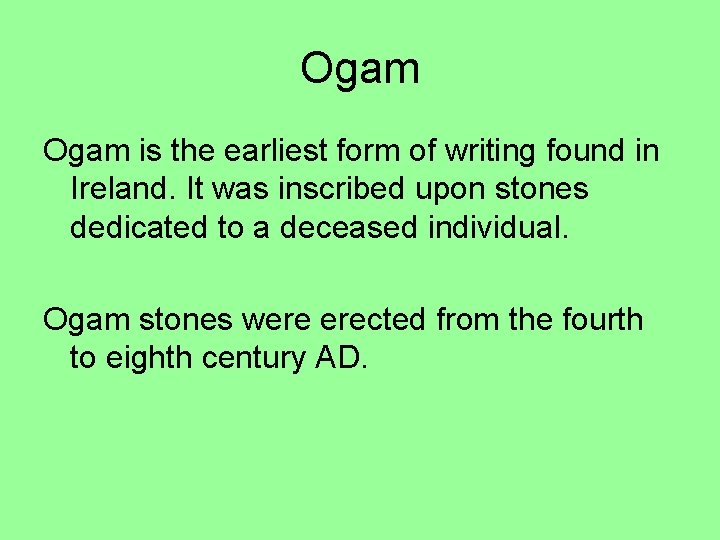 Ogam

Ogam is the earliest form of writing found in Ireland. It was inscribed upon stones dedicated to a deceased individual.

Ogam stones were erected from the fourth to eighth century AD.